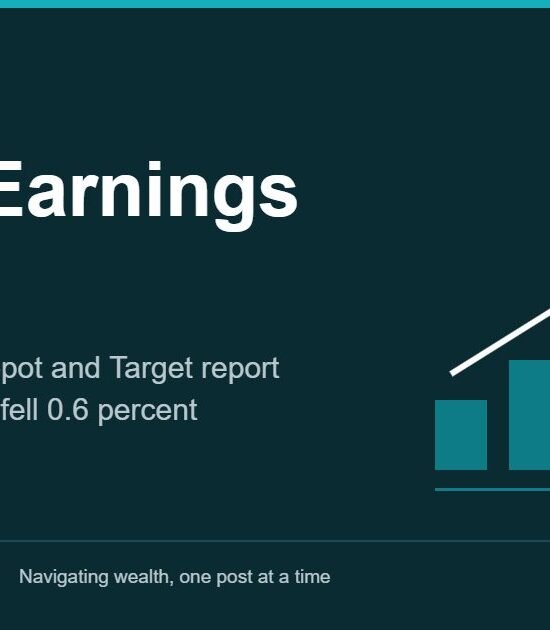 Earnings

pot and Target report
fell 0.6 percent

Navigating wealth, one post at a time